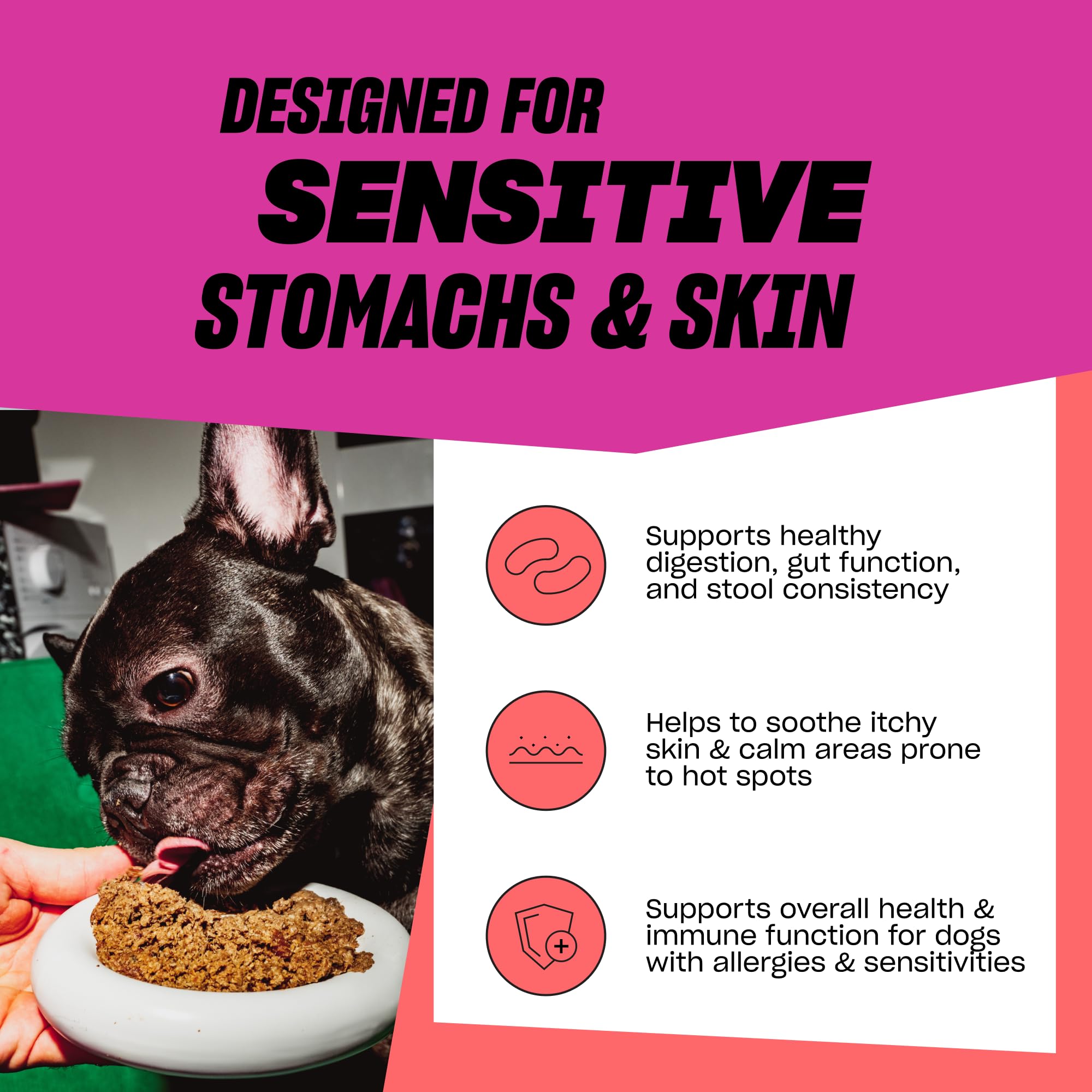 DESIGNED FOR
SENSITIVE
STOMACHS & SKIN

Supports healthy digestion, gut function, and stool consistency

Helps to soothe itchy skin & calm areas prone to hot spots

Supports overall health & immune function for dogs with allergies & sensitivities